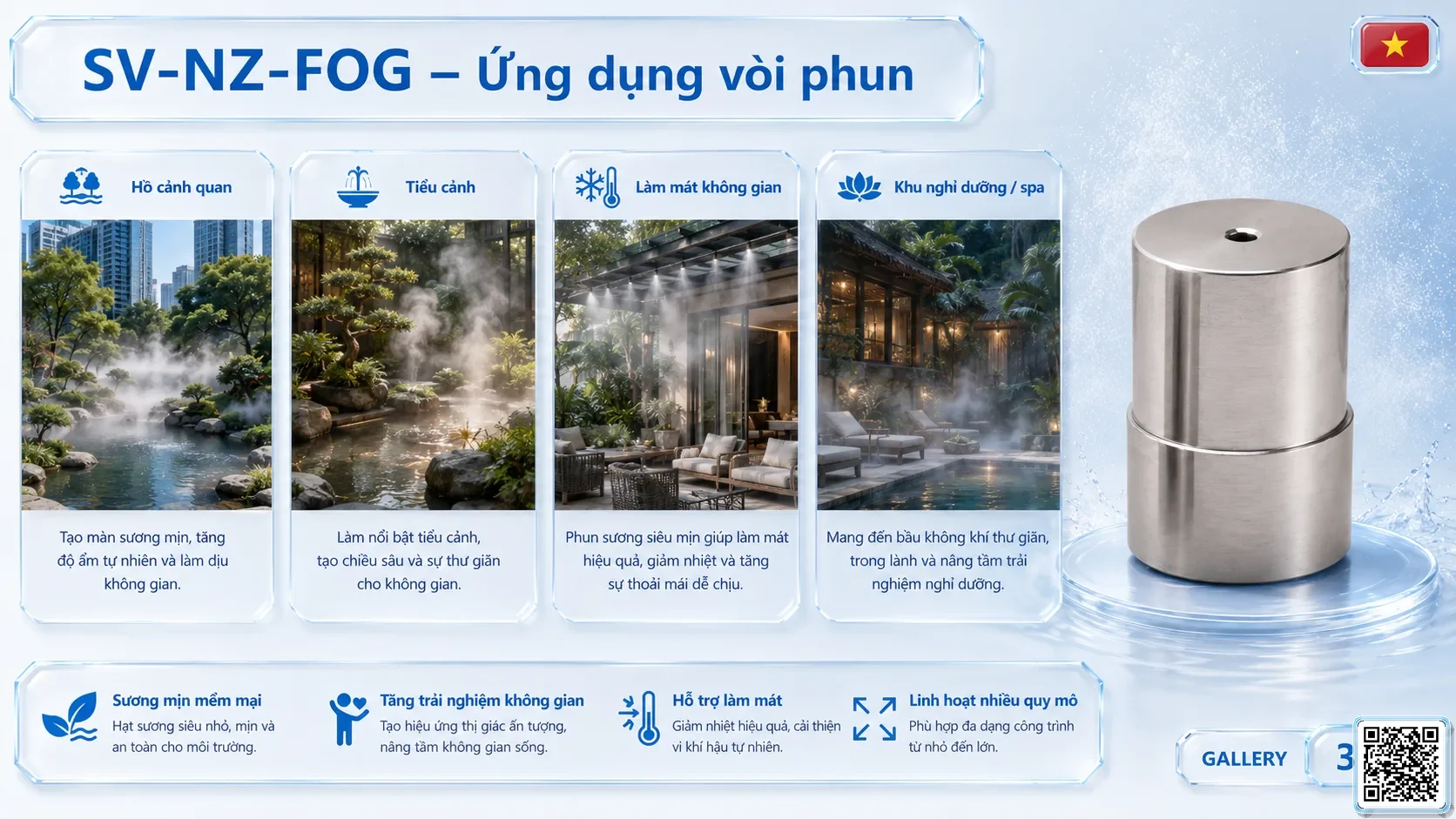 SV-NZ-FOG – Ứng dụng vòi phun

Hồ cảnh quan

Tạo màn sương mịn, tăng độ ẩm tự nhiên và làm dịu không gian.

Tiểu cảnh

Làm nổi bật tiểu cảnh, tạo chiều sâu và sự thư giãn cho không gian.

Làm mát không gian

Phun sương siêu mịn giúp làm mát hiệu quả, giảm nhiệt và tăng sự thoải mái dễ chịu.

Khu nghỉ dưỡng / spa

Mang đến bầu không khí thư giãn, trong lành và nâng tầm trải nghiệm nghỉ dưỡng.

Sương mịn mềm mại
Hạt sương siêu nhỏ, mịn và an toàn cho môi trường.

Tăng trải nghiệm không gian
Tạo hiệu ứng thị giác ấn tượng, nâng tầm không gian sống.

Hỗ trợ làm mát
Giảm nhiệt hiệu quả, cải thiện vi khí hậu tự nhiên.

Linh hoạt nhiều quy mô
Phù hợp đa dạng công trình từ nhỏ đến lớn.

GALLERY

3